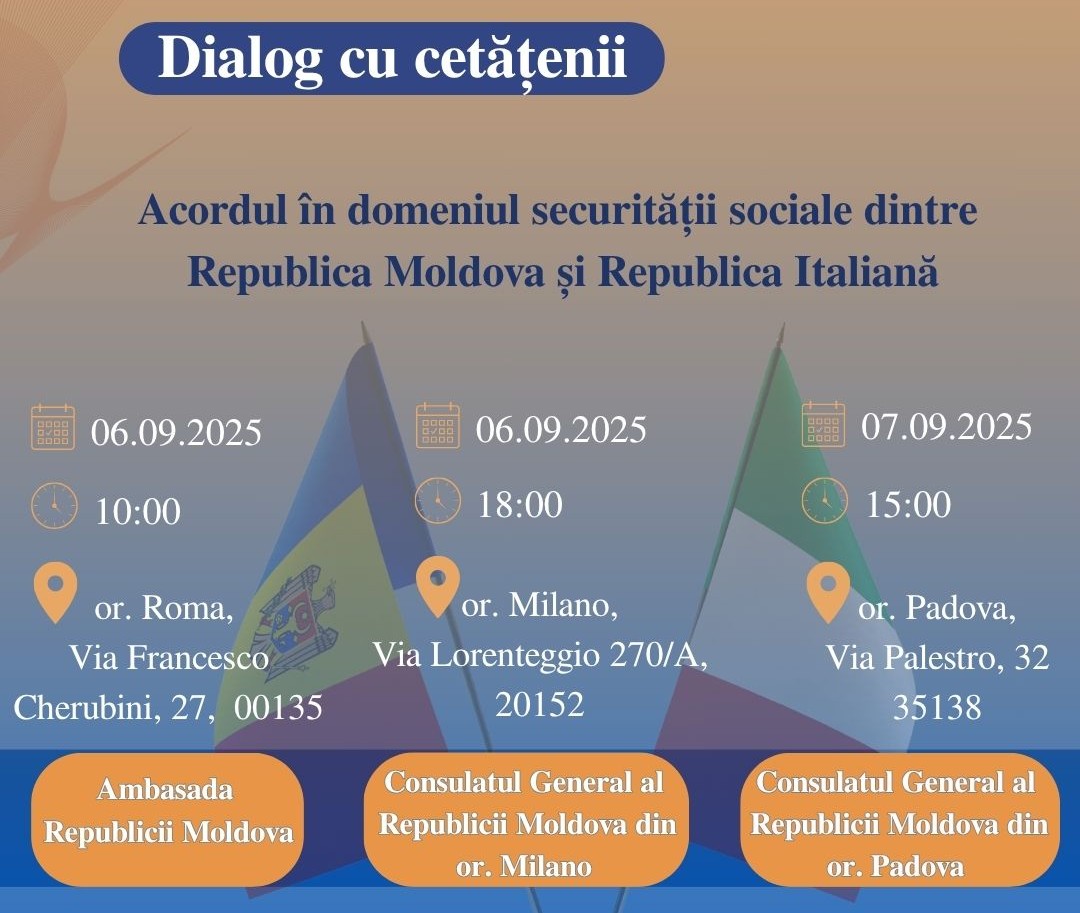 Dialog cu cetățenii

Acordul în domeniul securității sociale dintre Republica Moldova și Republica Italiană

06.09.2025

10:00

or. Roma, Via Francesco Cherubini, 27, 00135

Ambasada Republicii Moldova

06.09.2025

18:00

or. Milano, Via Lorenteggio 270/A, 20152

Consulatul General al Republicii Moldova din or. Milano

07.09.2025

15:00

or. Padova, Via Palestro, 32 35138

Consulatul General al Republicii Moldova din or. Padova